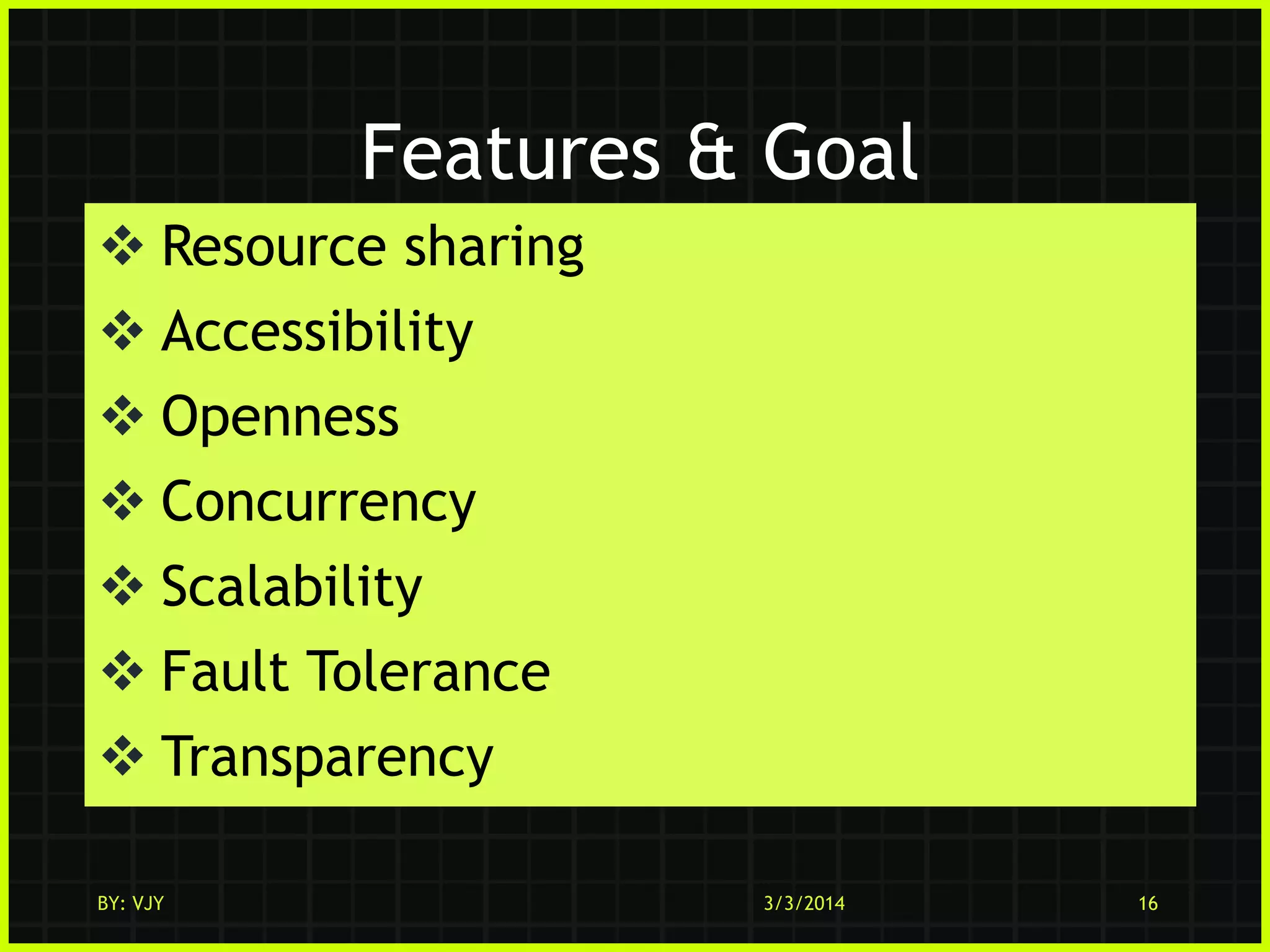 Features & Goal

❖ Resource sharing
❖ Accessibility
❖ Openness
❖ Concurrency
❖ Scalability
❖ Fault Tolerance
❖ Transparency

BY: VJY 3/3/2014 16